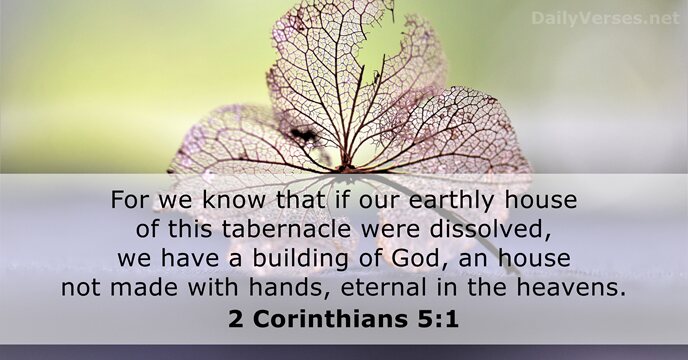 DailyVerses.net

For we know that if our earthly house of this tabernacle were dissolved, we have a building of God, an house not made with hands, eternal in the heavens.

2 Corinthians 5:1